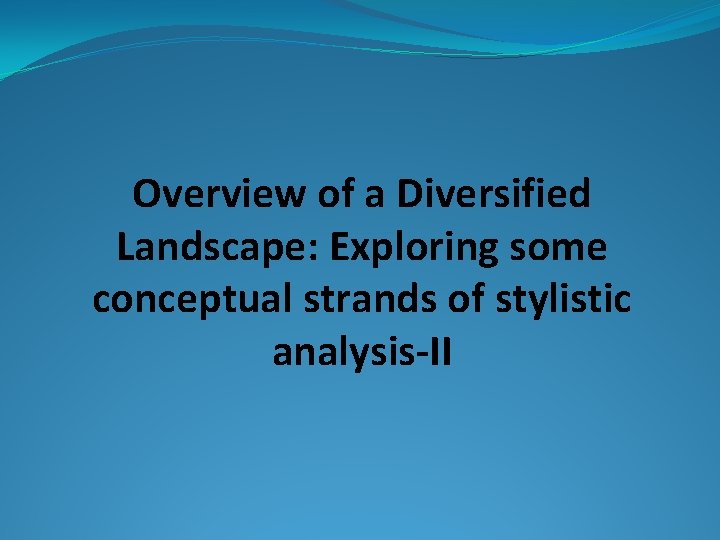 Overview of a Diversified Landscape: Exploring some conceptual strands of stylistic analysis-II